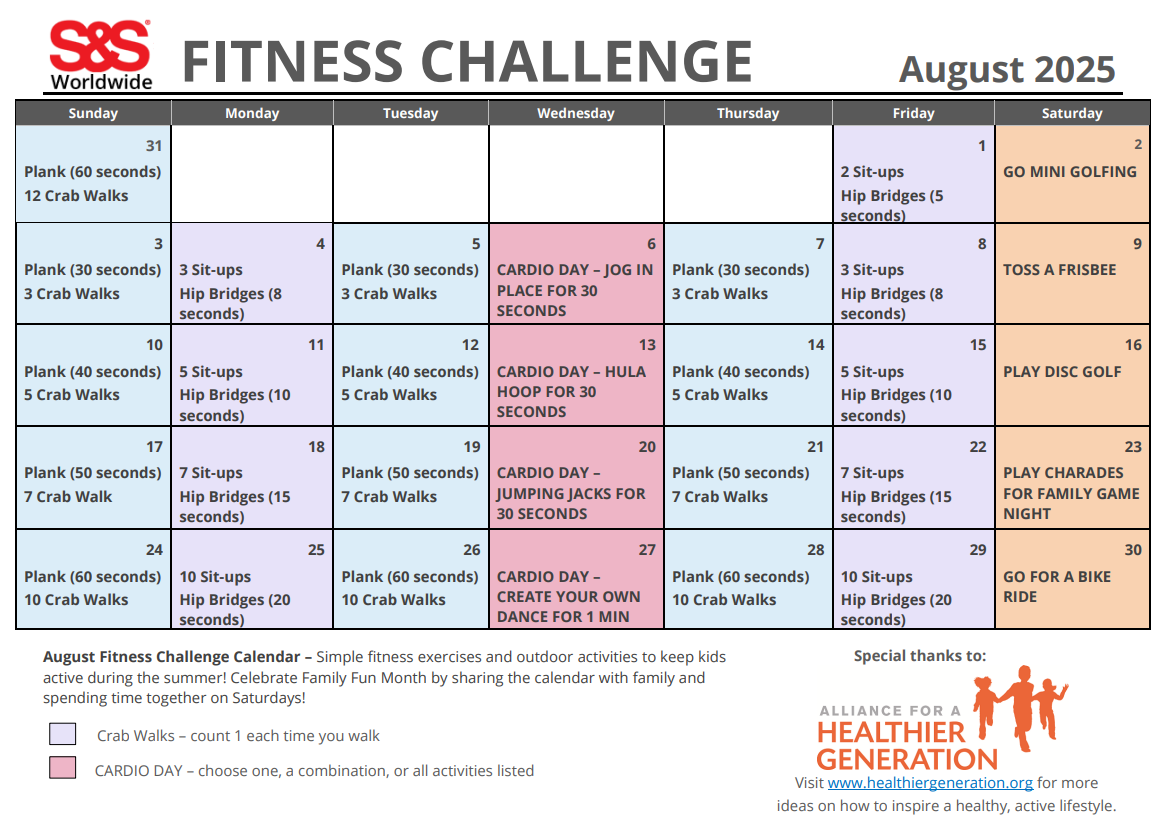 S&S Worldwide

FITNESS CHALLENGE

August 2025

| Sunday | Monday | Tuesday | Wednesday | Thursday | Friday | Saturday |
|---|---|---|---|---|---|---|
| 31 Plank (60 seconds) 12 Crab Walks | | | | | 1 2 Sit-ups Hip Bridges (5 seconds) | 2 GO MINI GOLFING |
| 3 Plank (30 seconds) 3 Crab Walks | 4 3 Sit-ups Hip Bridges (8 seconds) | 5 Plank (30 seconds) 3 Crab Walks | 6 CARDIO DAY – JOG IN PLACE FOR 30 SECONDS | 7 Plank (30 seconds) 3 Crab Walks | 8 3 Sit-ups Hip Bridges (8 seconds) | 9 TOSS A FRISBEE |
| 10 Plank (40 seconds) 5 Crab Walks | 11 5 Sit-ups Hip Bridges (10 seconds) | 12 Plank (40 seconds) 5 Crab Walks | 13 CARDIO DAY – HULA HOOP FOR 30 SECONDS | 14 Plank (40 seconds) 5 Crab Walks | 15 5 Sit-ups Hip Bridges (10 seconds) | 16 PLAY DISC GOLF |
| 17 Plank (50 seconds) 7 Crab Walk | 18 7 Sit-ups Hip Bridges (15 seconds) | 19 Plank (50 seconds) 7 Crab Walks | 20 CARDIO DAY – JUMPING JACKS FOR 30 SECONDS | 21 Plank (50 seconds) 7 Crab Walks | 22 7 Sit-ups Hip Bridges (15 seconds) | 23 PLAY CHARADES FOR FAMILY GAME NIGHT |
| 24 Plank (60 seconds) 10 Crab Walks | 25 10 Sit-ups Hip Bridges (20 seconds) | 26 Plank (60 seconds) 10 Crab Walks | 27 CARDIO DAY – CREATE YOUR OWN DANCE FOR 1 MIN | 28 Plank (60 seconds) 10 Crab Walks | 29 10 Sit-ups Hip Bridges (20 seconds) | 30 GO FOR A BIKE RIDE |

August Fitness Challenge Calendar – Simple fitness exercises and outdoor activities to keep kids active during the summer! Celebrate Family Fun Month by sharing the calendar with family and spending time together on Saturdays!

Crab Walks – count 1 each time you walk

CARDIO DAY – choose one, a combination, or all activities listed

Special thanks to:

ALLIANCE FOR A HEALTHIER GENERATION

Visit www.healthiergeneration.org for more ideas on how to inspire a healthy, active lifestyle.